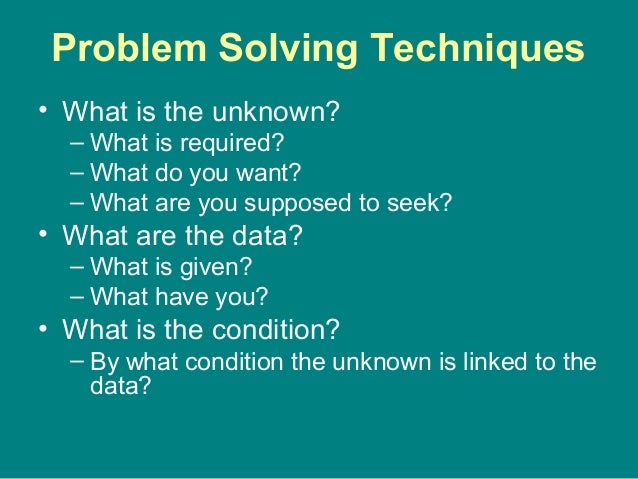 Problem Solving Techniques

• What is the unknown?
– What is required?
– What do you want?
– What are you supposed to seek?
• What are the data?
– What is given?
– What have you?
• What is the condition?
– By what condition the unknown is linked to the data?